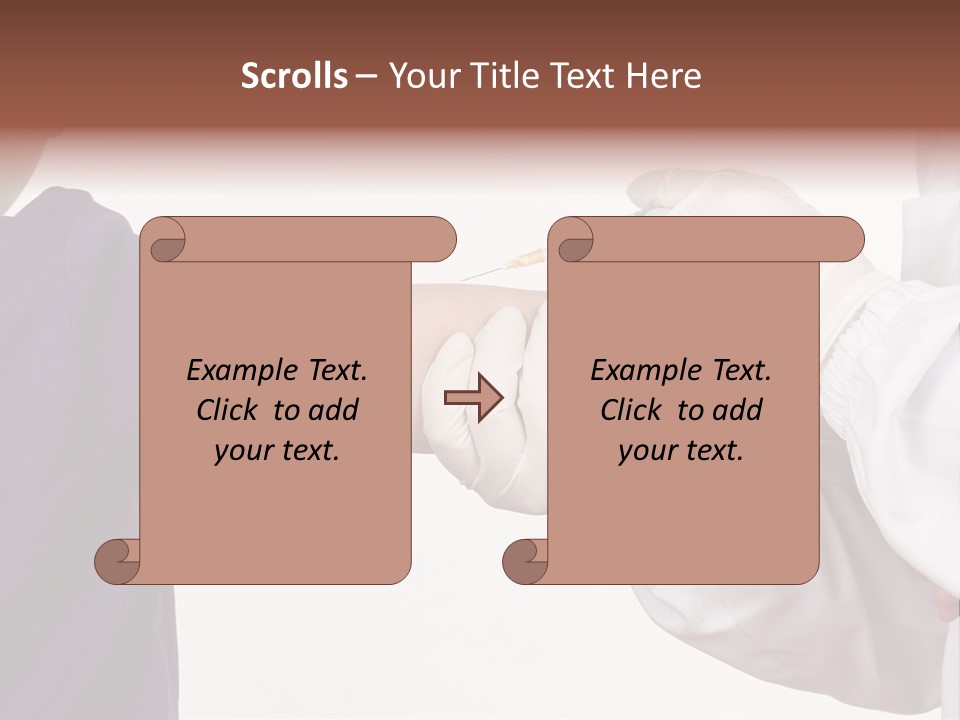 Scrolls – Your Title Text Here

Example Text. Click to add your text.

Example Text. Click to add your text.